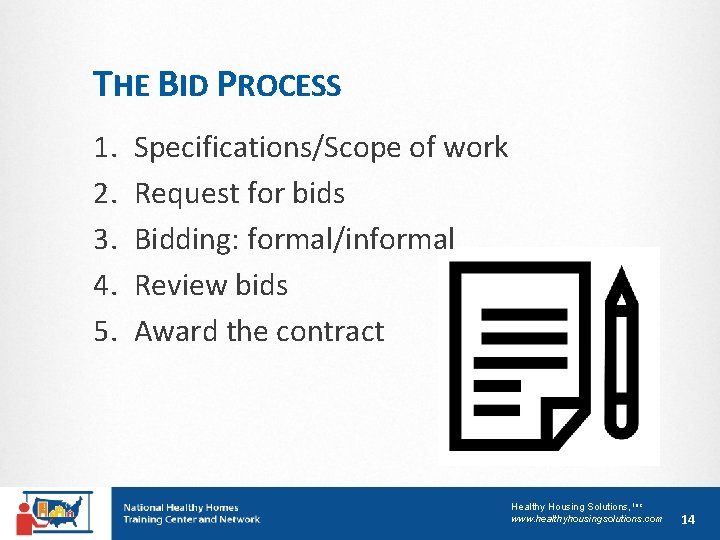 THE BID PROCESS

1. Specifications/Scope of work
2. Request for bids
3. Bidding: formal/informal
4. Review bids
5. Award the contract

National Healthy Homes Training Center and Network

Healthy Housing Solutions, Inc
www.healthyhousingsolutions.com

14